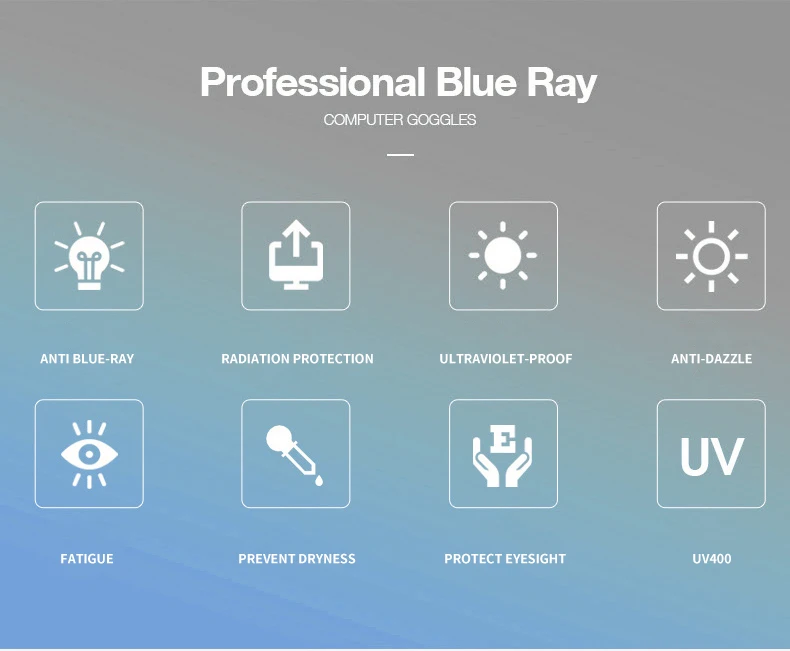 Professional Blue Ray

COMPUTER GOGGLES

ANTI BLUE-RAY

RADIATION PROTECTION

ULTRAVIOLET-PROOF

ANTI-DAZZLE

E

UV

FATIGUE

PREVENT DRYNESS

PROTECT EYESIGHT

UV400